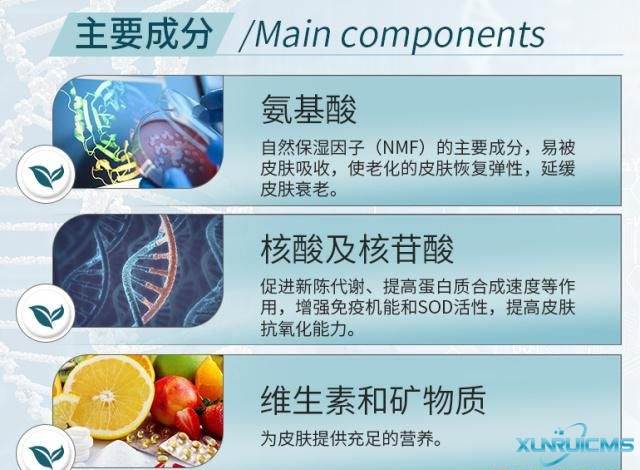 主要成分 /Main components

氨基酸

自然保湿因子（NMF）的主要成分，易被皮肤吸收，使老化的皮肤恢复弹性，延缓皮肤衰老。

核酸及核苷酸

促进新陈代谢、提高蛋白质合成速度等作用，增强免疫机能和SOD活性，提高皮肤抗氧化能力。

维生素和矿物质

为皮肤提供充足的营养。

XUNRUICMS